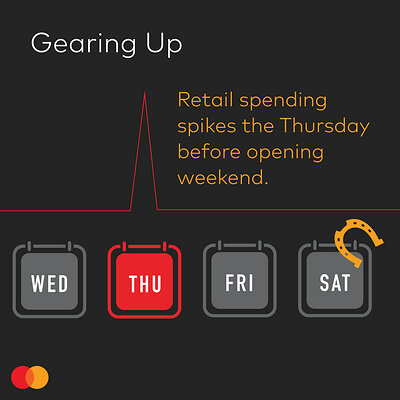 Gearing Up

Retail spending spikes the Thursday before opening weekend.

WED

THU

FRI

SAT